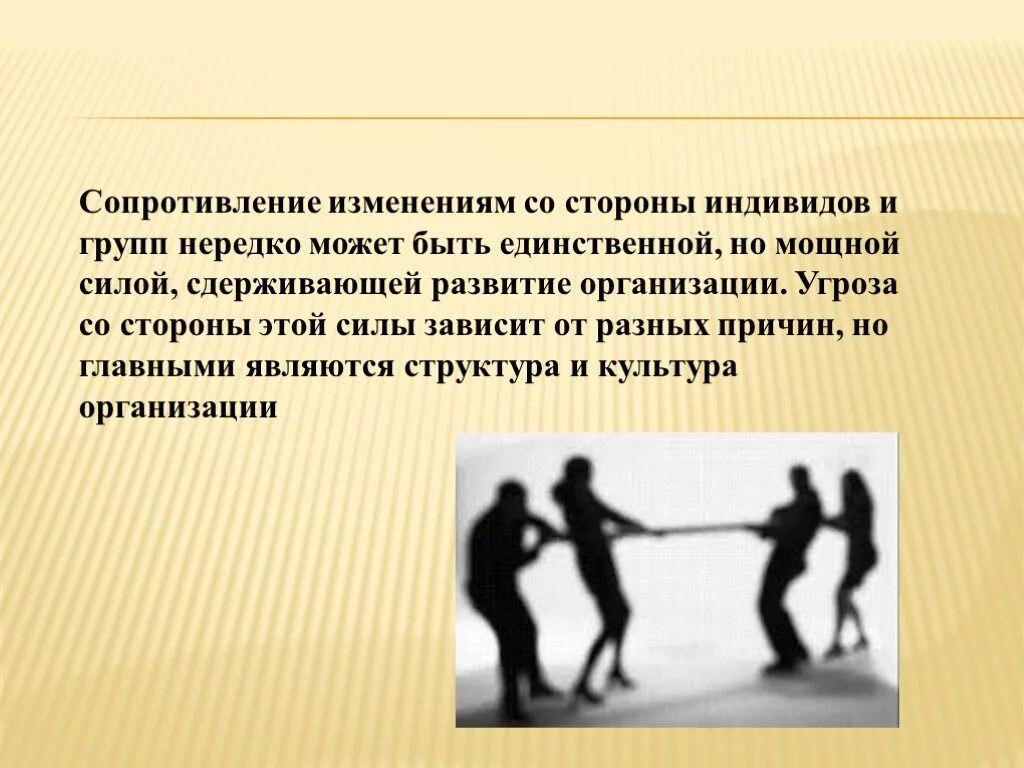 Сопротивление изменениям со стороны индивидов и групп нередко может быть единственной, но мощной силой, сдерживающей развитие организации. Угроза со стороны этой силы зависит от разных причин, но главными являются структура и культура организации